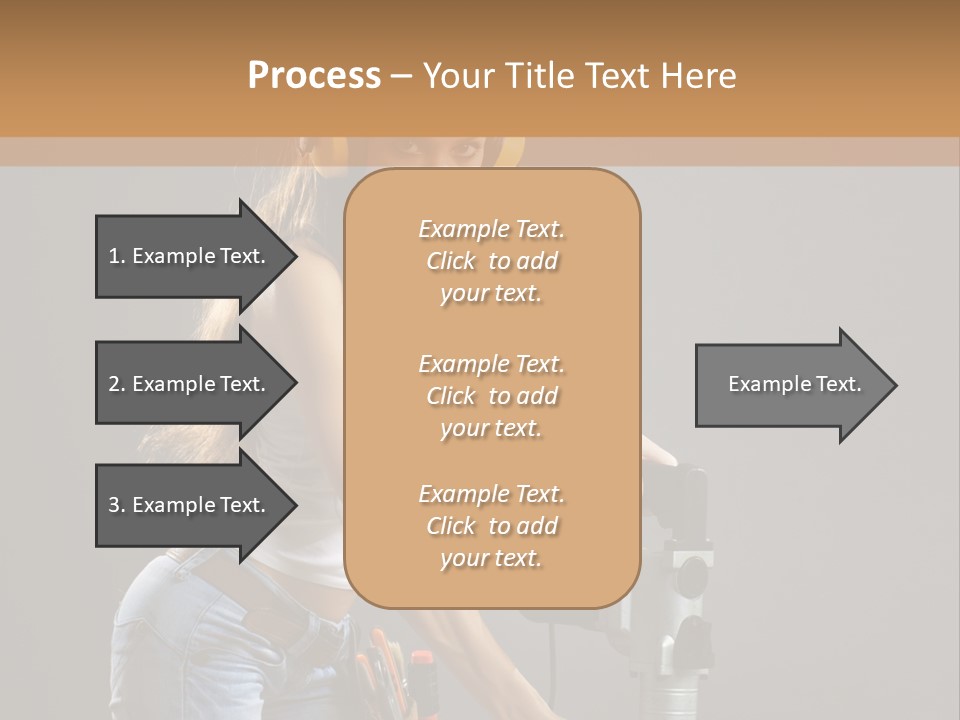 Process – Your Title Text Here

1. Example Text.

2. Example Text.

3. Example Text.

Example Text. Click to add your text.

Example Text. Click to add your text.

Example Text. Click to add your text.

Example Text.